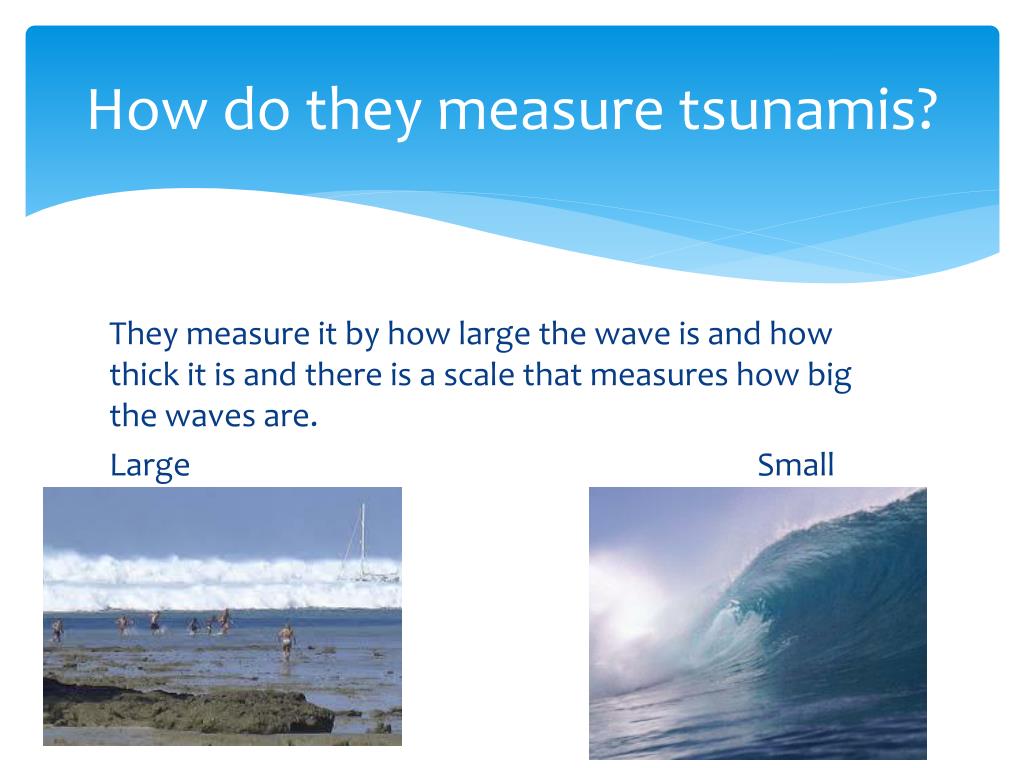 How do they measure tsunamis?

They measure it by how large the wave is and how thick it is and there is a scale that measures how big the waves are.

Large

Small